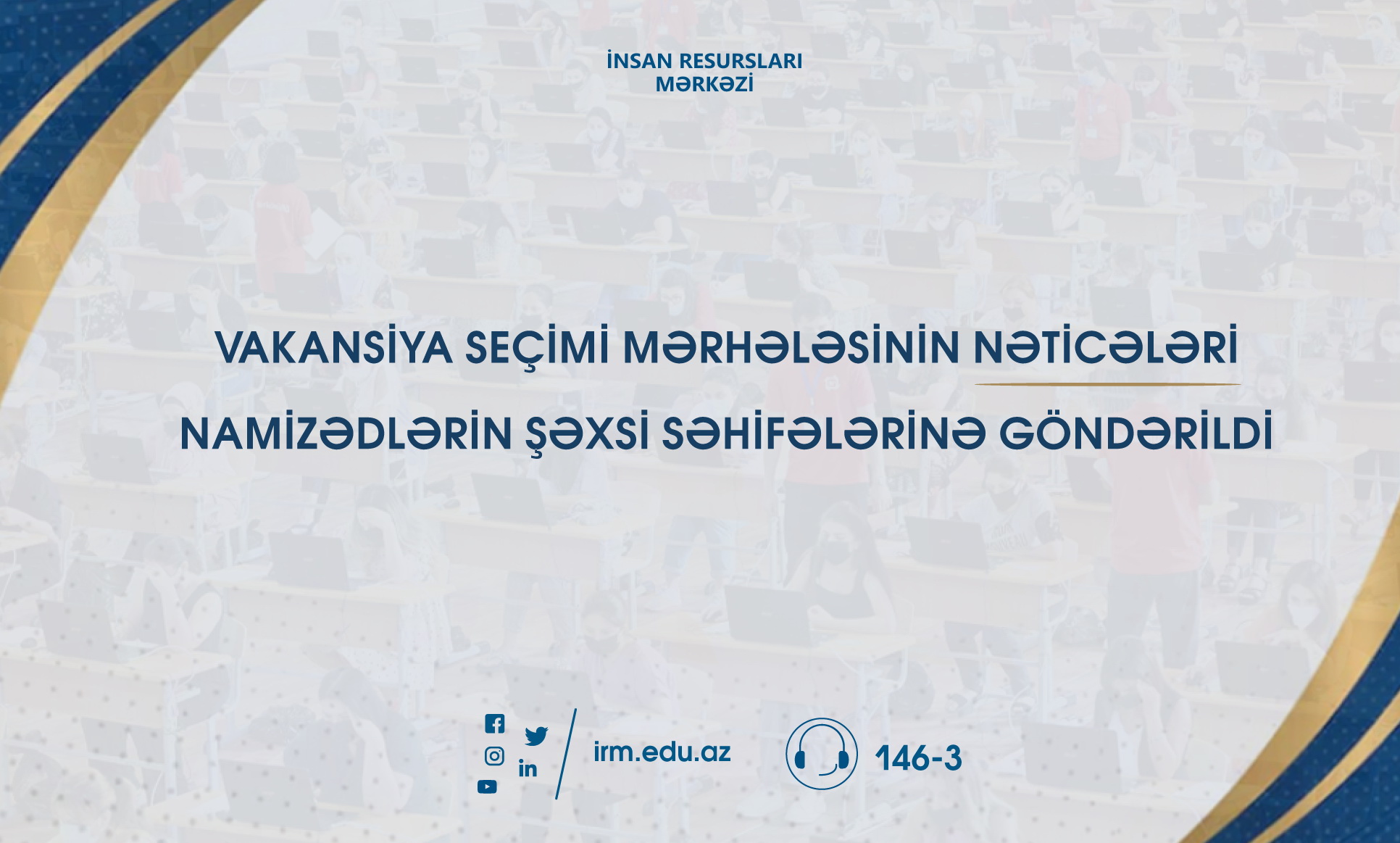 İNSAN RESURSLARI
MƏRKƏZİ

VAKANSİYA SEÇİMİ MƏRHƏLƏSİNİN NƏTİCƏLƏRİ
NAMİZƏDLƏRİN ŞƏXSİ SƏHİFƏLƏRİNƏ GÖNDƏRİLDİ

in

irm.edu.az

146-3